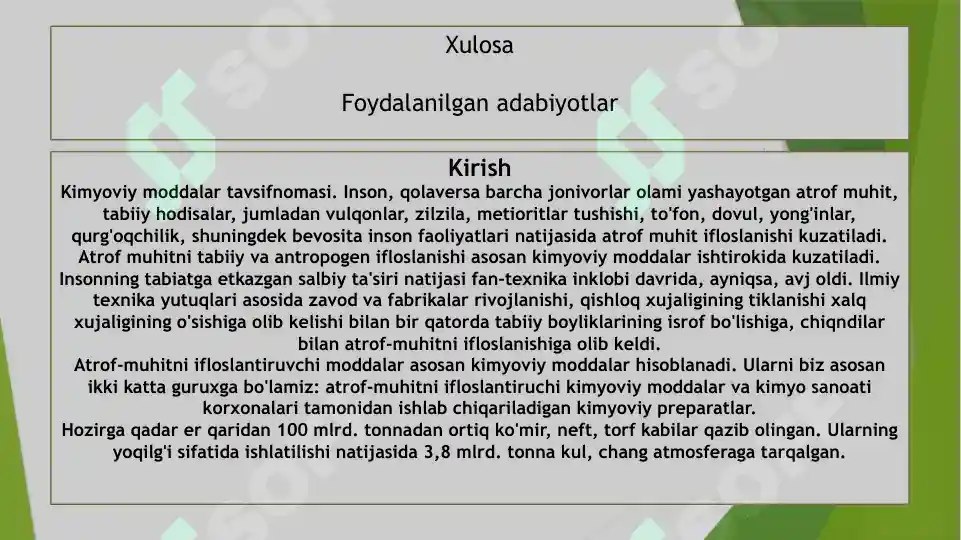 Xulosa

Foydalanilgan adabiyotlar

Kirish

Kimyoviy moddalar tavsifnomasi. Inson, qolaversa barcha jonivorlar olami yashayotgan atrof muhit, tabiiy hodisalar, jumladan vulqonlar, zilzila, metioritlar tushishi, to'fon, dovul, yong'inlar, qurg'oqchilik, shuningdek bevosita inson faoliyatlari natijasida atrof muhit ifloslanishi kuzatiladi. Atrof muhitni tabiiy va antropogen ifloslanishi asosan kimyoviy moddalar ishtirokida kuzatiladi. Insonning tabiatga etkazgan salbiy ta'siri natijasi fan-texnika inklobi davrida, ayniqsa, avj oldi. Ilmiy texnika yutuqlari asosida zavod va fabrikalar rivojlanishi, qishloq xujaligining tiklanishi xalq xujaligining o'sishiga olib kelishi bilan bir qatorda tabiiy boyliklarining isrof bo'lishiga, chiqndilar bilan atrof-muhitni ifloslanishiga olib keldi.
Atrof-muhitni ifloslantiruvchi moddalar asosan kimyoviy moddalar hisoblanadi. Ularni biz asosan ikki katta guruxga bo'lamiz: atrof-muhitni ifloslantiruchi kimyoviy moddalar va kimyo sanoati korxonalari tamonidan ishlab chiqariladigan kimyoviy preparatlar.
Hozirga qadar er qaridan 100 mlrd. tonnadan ortiq ko'mir, neft, torf kabilar qazib olingan. Ularning yoqilg'i sifatida ishlatilishi natijasida 3,8 mlrd. tonna kul, chang atmosferaga tarqalgan.